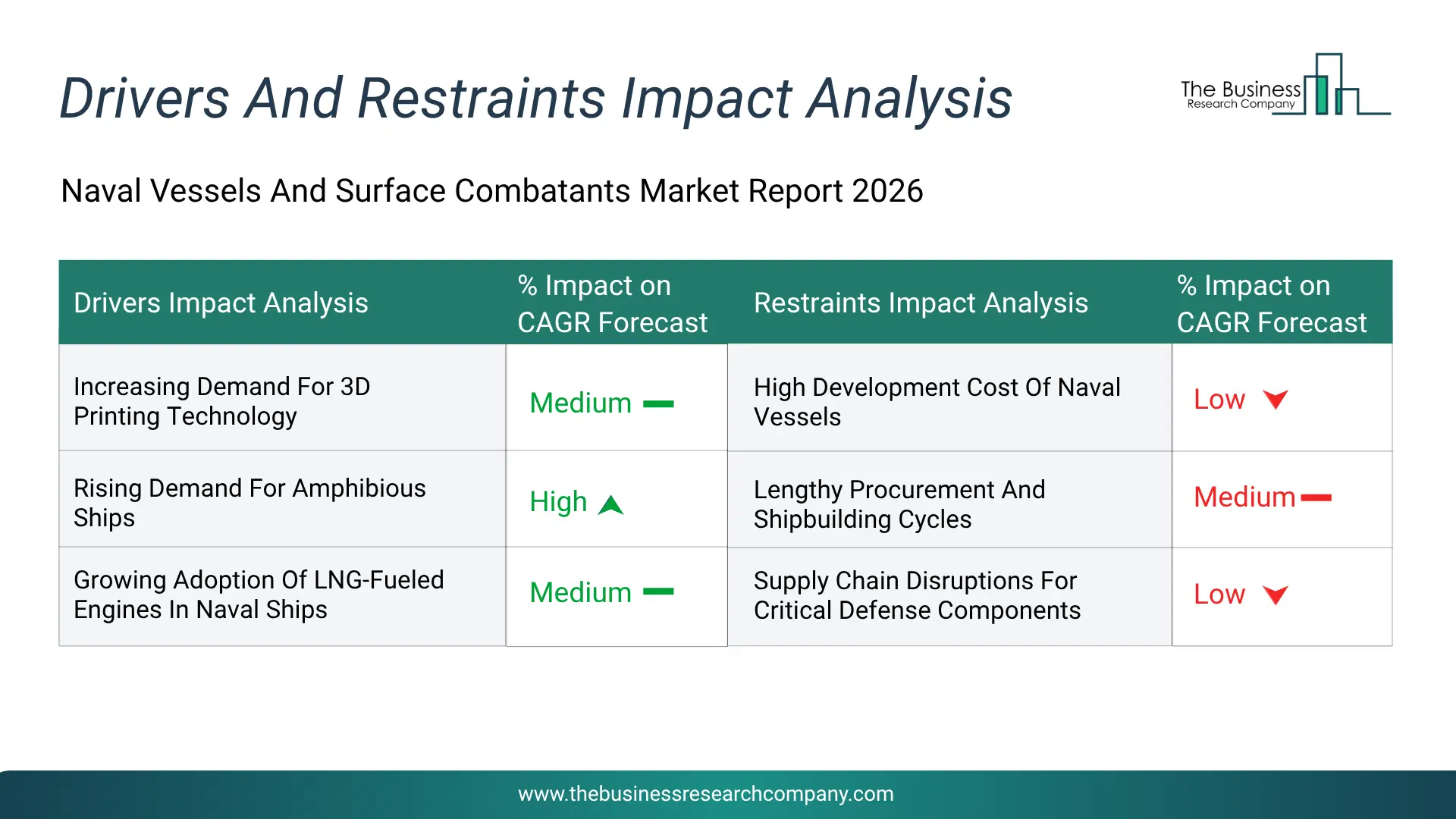 Drivers And Restraints Impact Analysis

The Business
Research Company

Naval Vessels And Surface Combatants Market Report 2026

| Drivers Impact Analysis | % Impact on CAGR Forecast | Restraints Impact Analysis | % Impact on CAGR Forecast |
|---|---|---|---|
| Increasing Demand For 3D Printing Technology | Medium | High Development Cost Of Naval Vessels | Low |
| Rising Demand For Amphibious Ships | High | Lengthy Procurement And Shipbuilding Cycles | Medium |
| Growing Adoption Of LNG-Fueled Engines In Naval Ships | Medium | Supply Chain Disruptions For Critical Defense Components | Low |

www.thebusinessresearchcompany.com